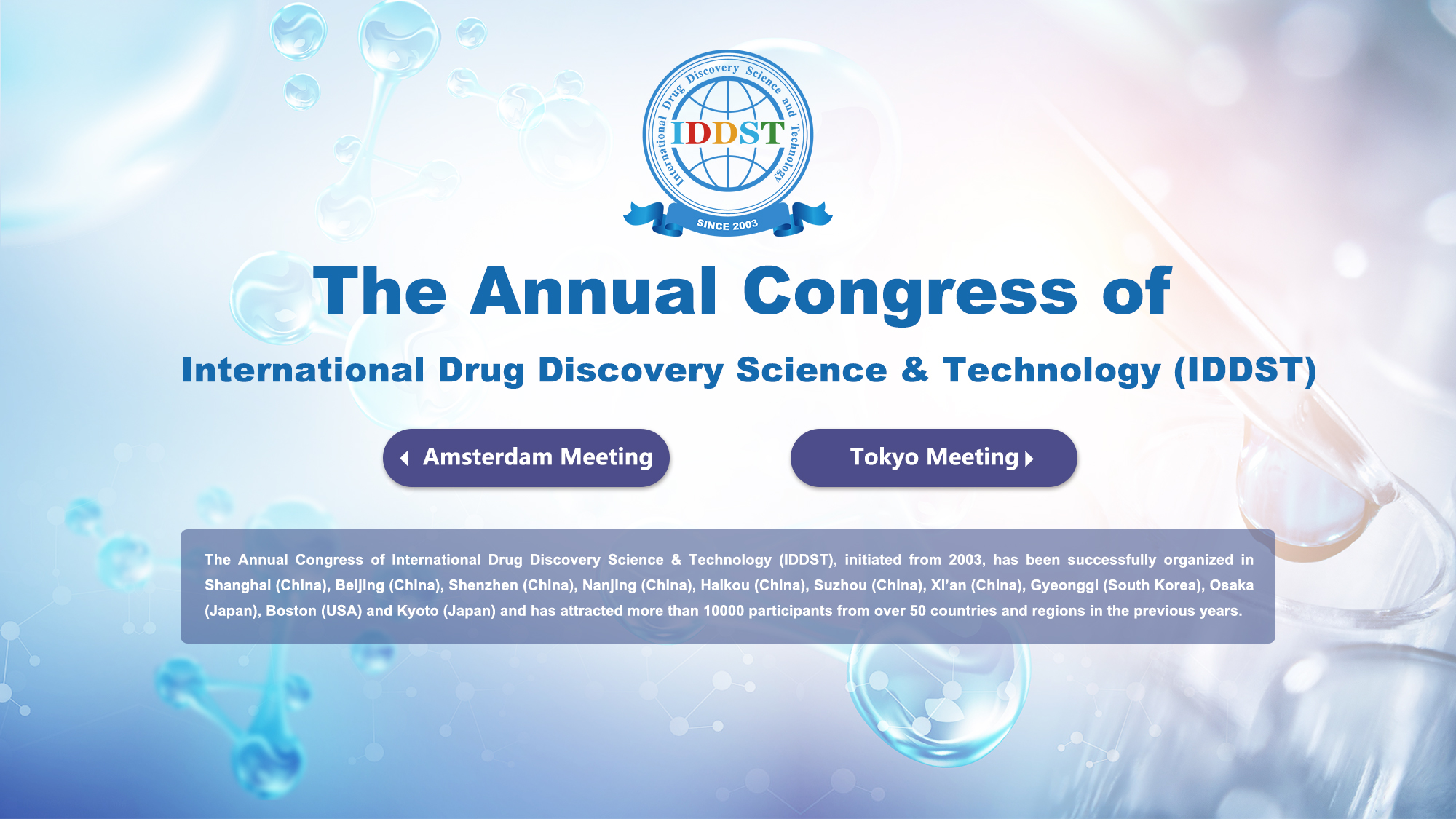 International Drug Discovery Science and Technology
IDDST
SINCE 2003

The Annual Congress of

International Drug Discovery Science & Technology (IDDST)

Amsterdam Meeting

Tokyo Meeting

The Annual Congress of International Drug Discovery Science & Technology (IDDST), initiated from 2003, has been successfully organized in Shanghai (China), Beijing (China), Shenzhen (China), Nanjing (China), Haikou (China), Suzhou (China), Xi'an (China), Gyeonggi (South Korea), Osaka (Japan), Boston (USA) and Kyoto (Japan) and has attracted more than 10000 participants from over 50 countries and regions in the previous years.